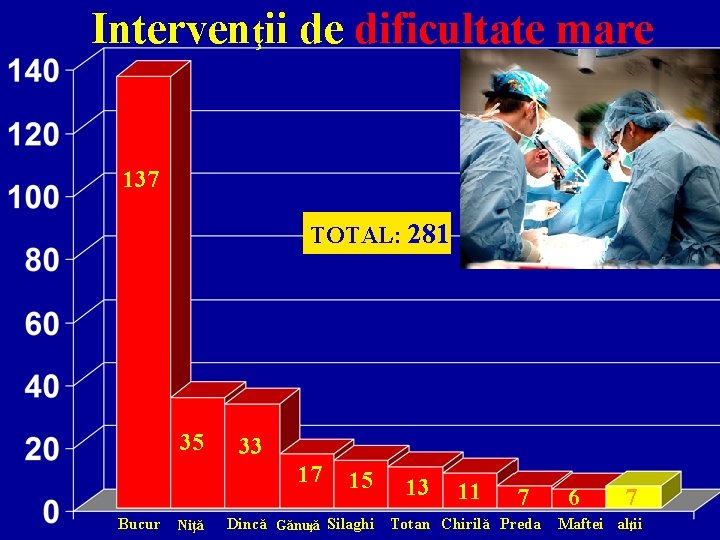 Intervenţii de dificultate mare

140
120
100
80
60
40
20
0

TOTAL: 281

137
35
33
17
15
13
11
7
6
7

Bucur Niţă Dincă Gănuţă Silaghi Totan Chirilă Preda Maftei alţii